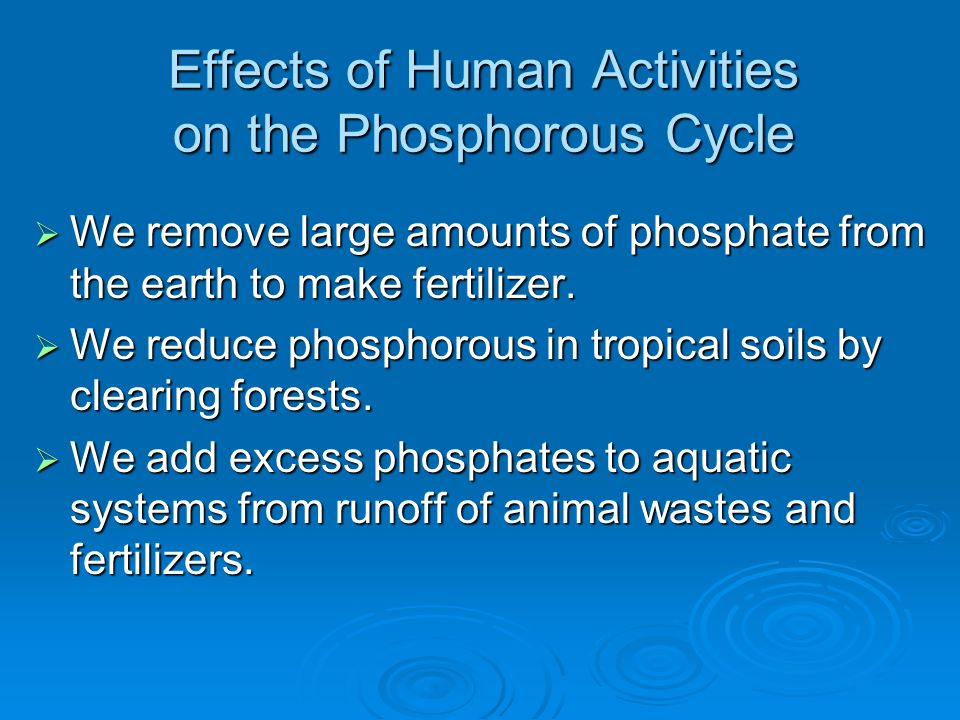 Effects of Human Activities on the Phosphorous Cycle

➢ We remove large amounts of phosphate from the earth to make fertilizer.

➢ We reduce phosphorous in tropical soils by clearing forests.

➢ We add excess phosphates to aquatic systems from runoff of animal wastes and fertilizers.